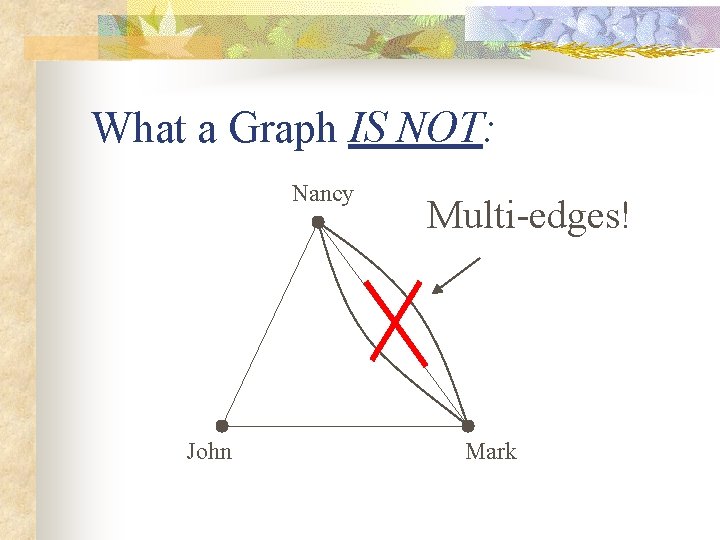 What a Graph IS NOT:

Nancy

Multi-edges!

John

Mark